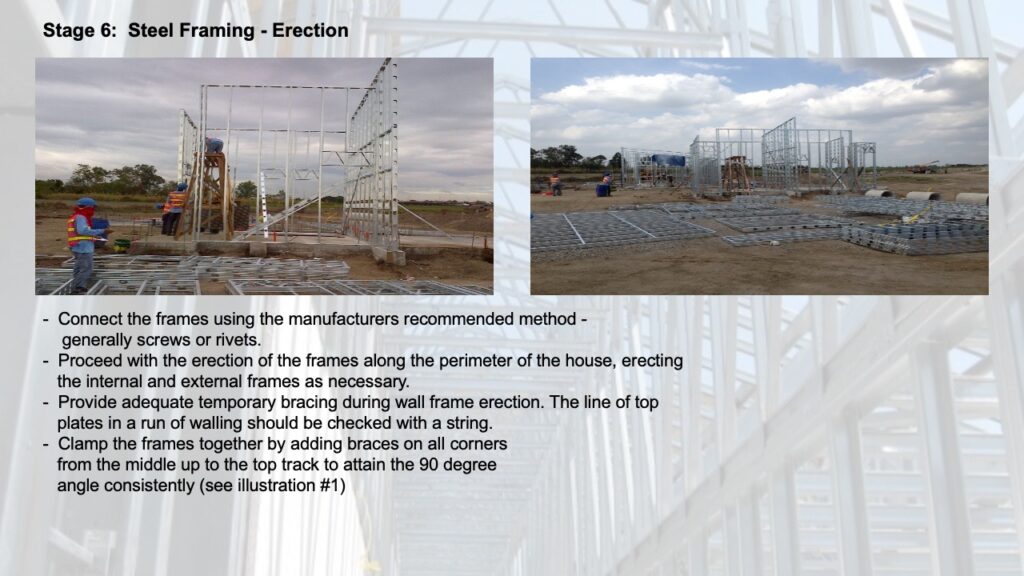 Stage 6: Steel Framing - Erection

- Connect the frames using the manufacturers recommended method - generally screws or rivets.
- Proceed with the erection of the frames along the perimeter of the house, erecting the internal and external frames as necessary.
- Provide adequate temporary bracing during wall frame erection. The line of top plates in a run of walling should be checked with a string.
- Clamp the frames together by adding braces on all corners from the middle up to the top track to attain the 90 degree angle consistently (see illustration #1)